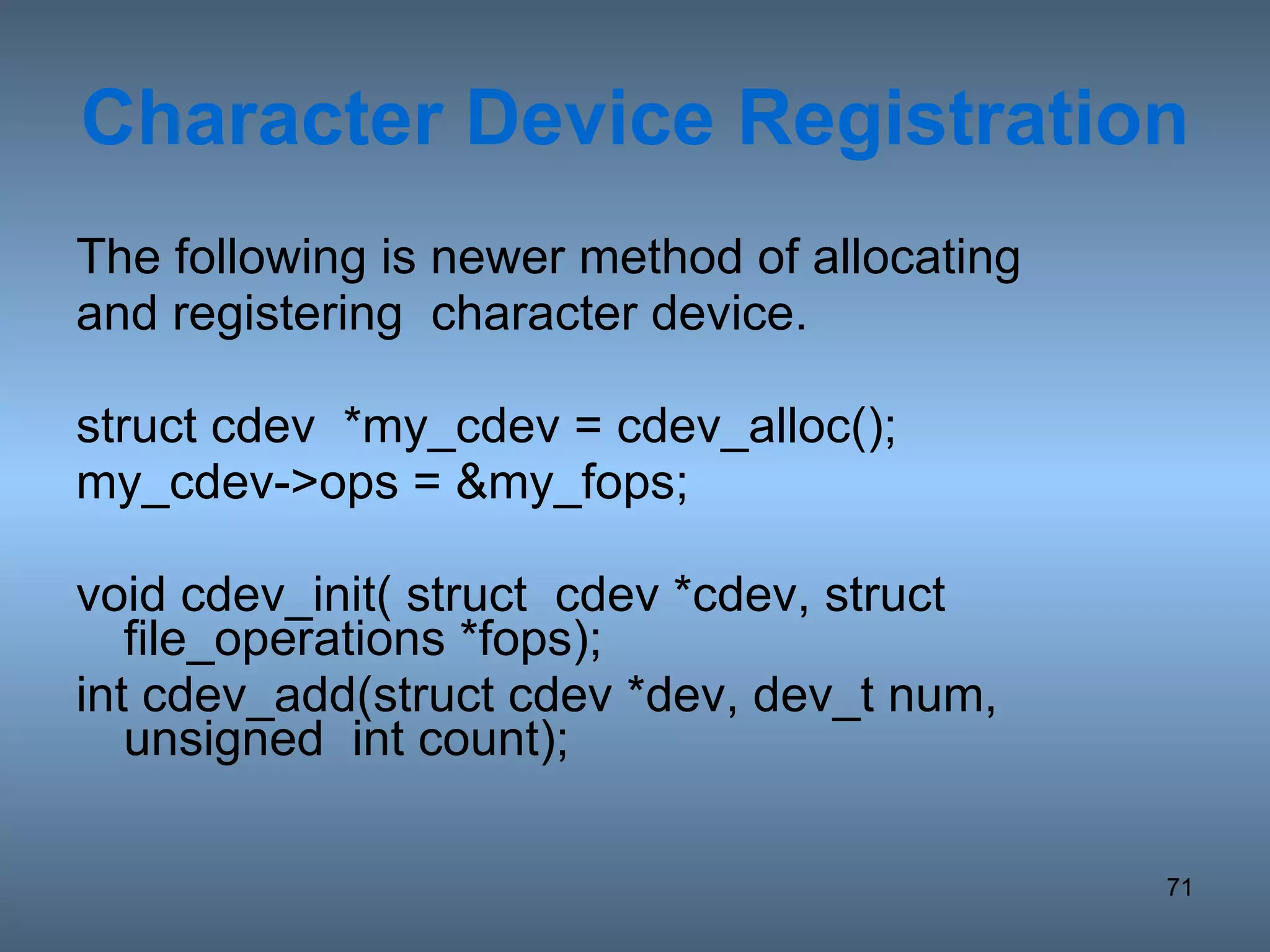 Character Device Registration

The following is newer method of allocating and registering  character device.

struct cdev  *my_cdev = cdev_alloc();
my_cdev->ops = &my_fops;

void cdev_init( struct  cdev *cdev, struct file_operations *fops);
int cdev_add(struct cdev *dev, dev_t num, unsigned  int count);

71